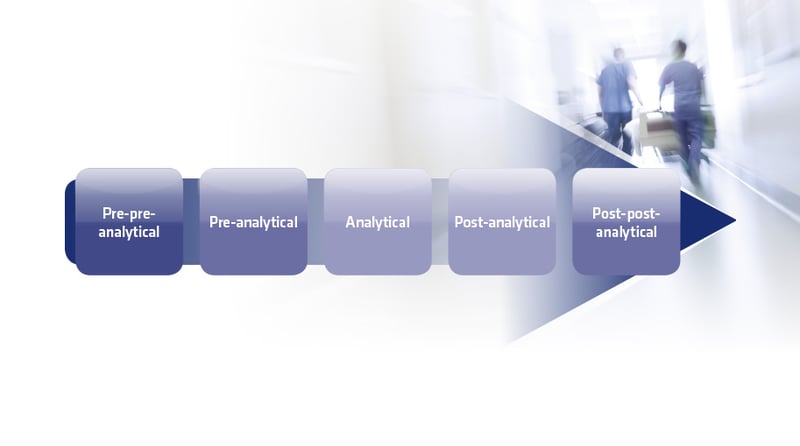 Pre-pre-analytical

Pre-analytical

Analytical

Post-analytical

Post-post-analytical